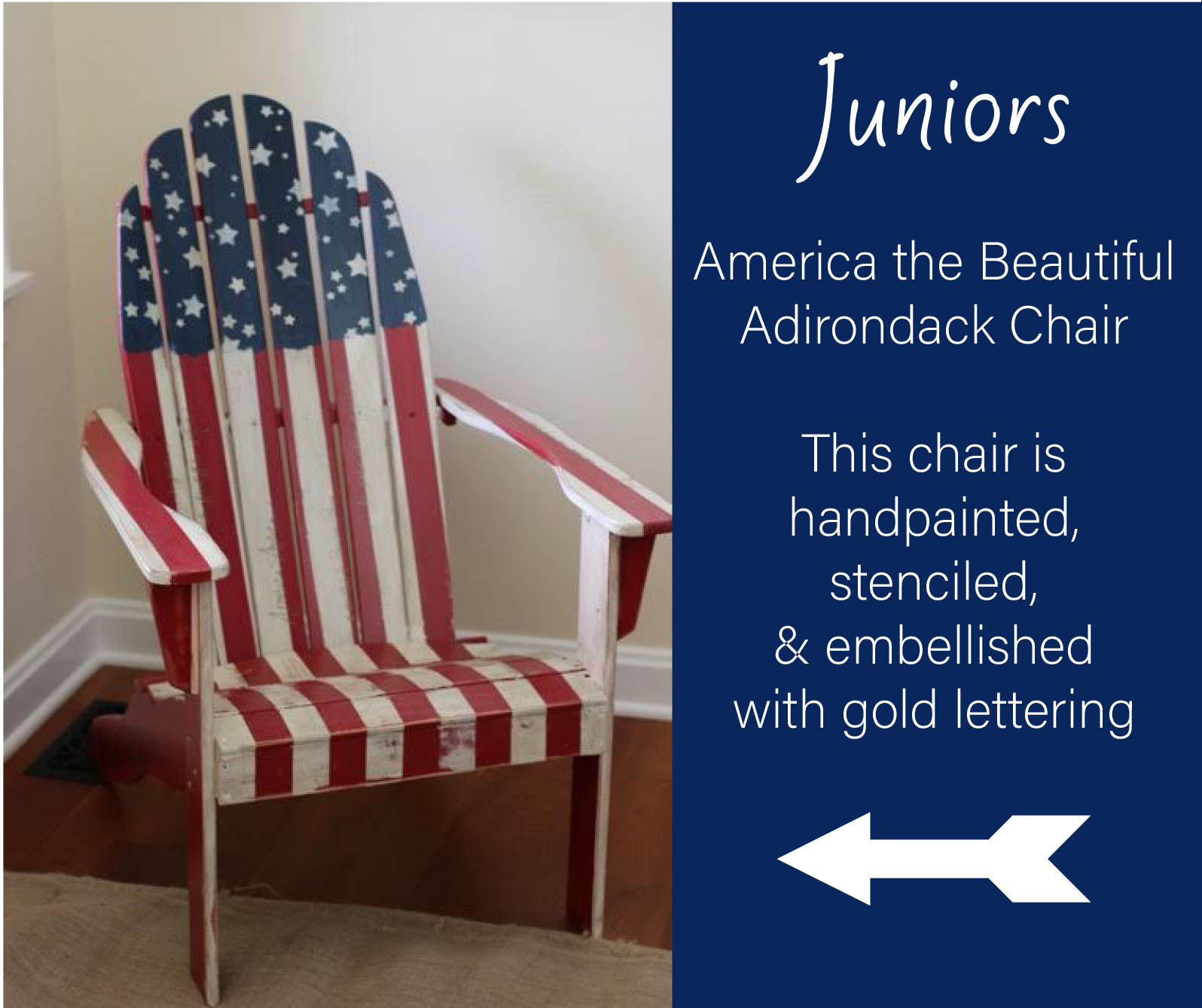 Juniors

America the Beautiful Adirondack Chair

This chair is handpainted, stenciled, & embellished with gold lettering